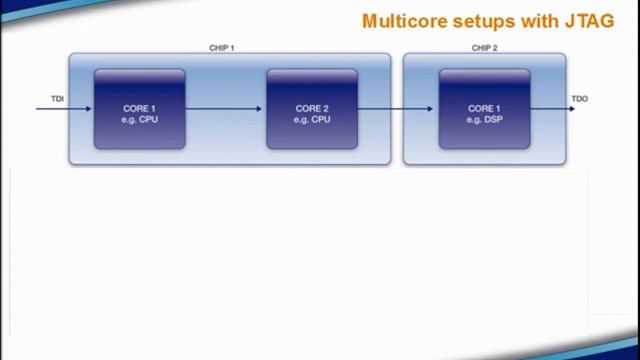 Multicore setups with JTAG

CHIP 1

CHIP 2

TDI

CORE 1
e.g. CPU

CORE 2
e.g. CPU

CORE 1
e.g. DSP

TDO